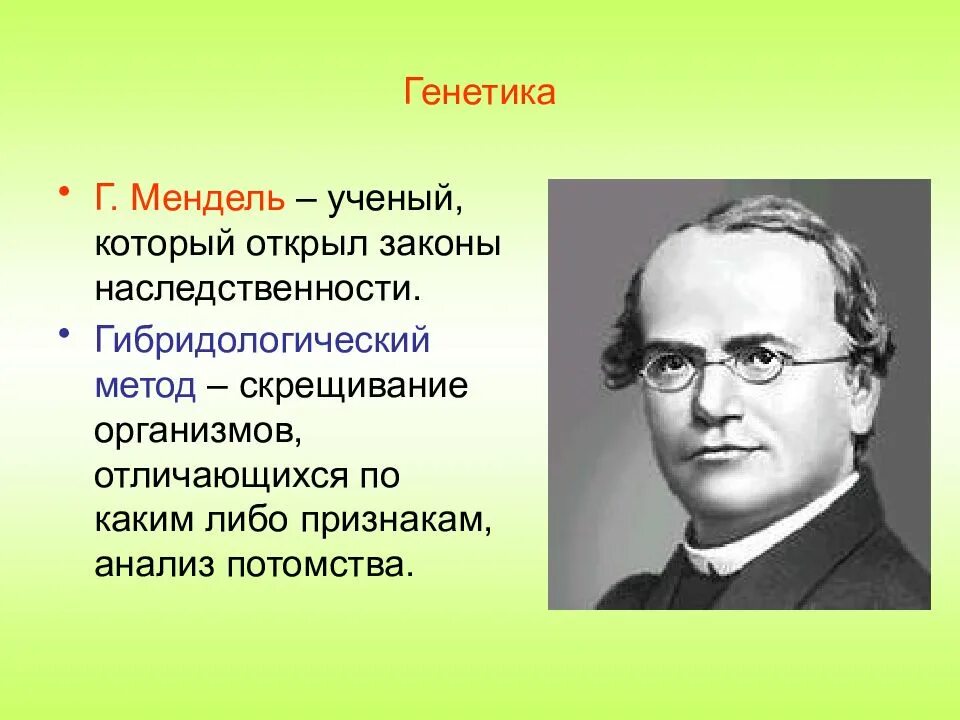 Генетика

• Г. Мендель – ученый, который открыл законы наследственности.

• Гибридологический метод – скрещивание организмов, отличающихся по каким либо признакам, анализ потомства.